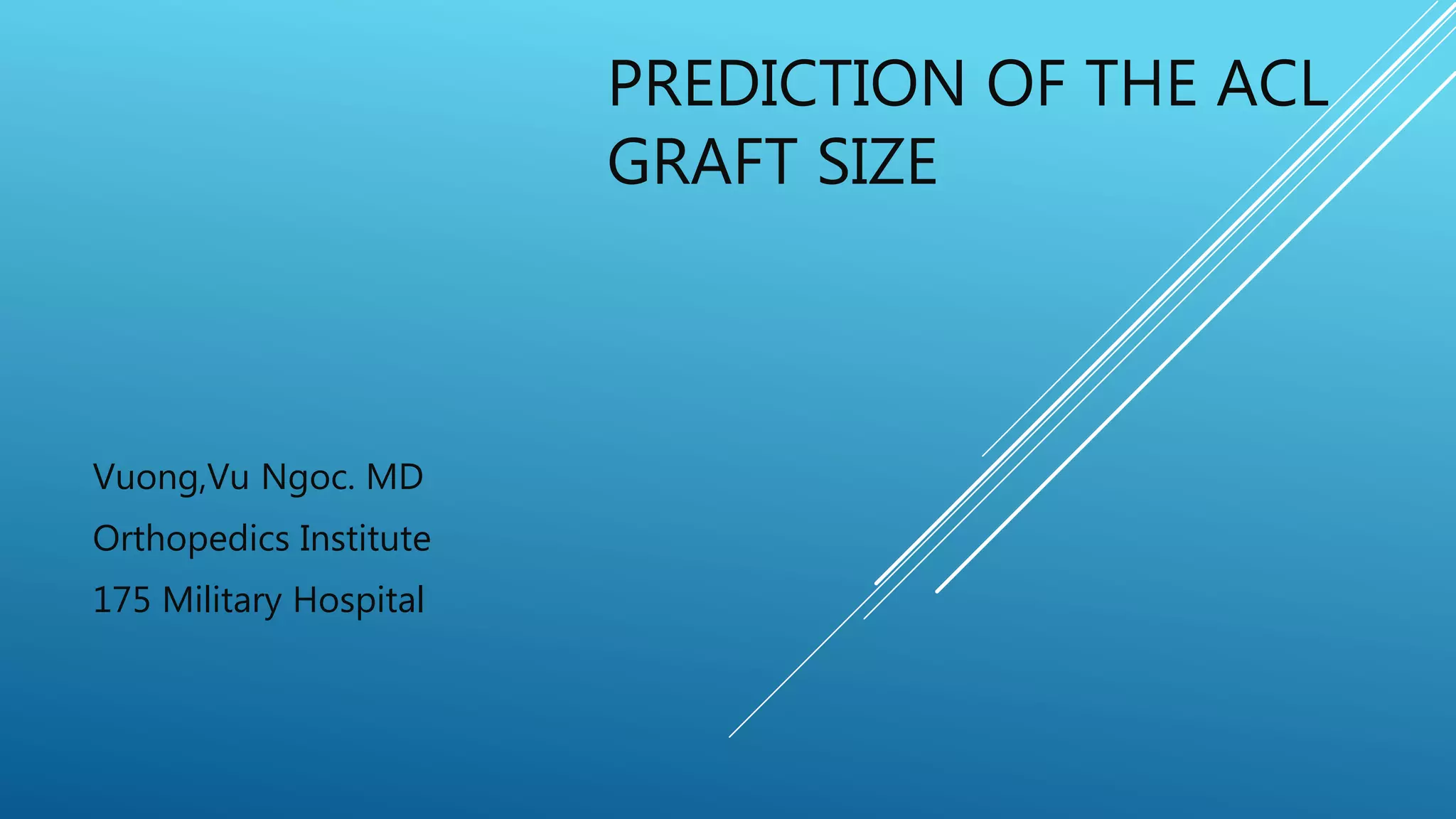 PREDICTION OF THE ACL GRAFT SIZE

Vuong,Vu Ngoc. MD

Orthopedics Institute

175 Military Hospital